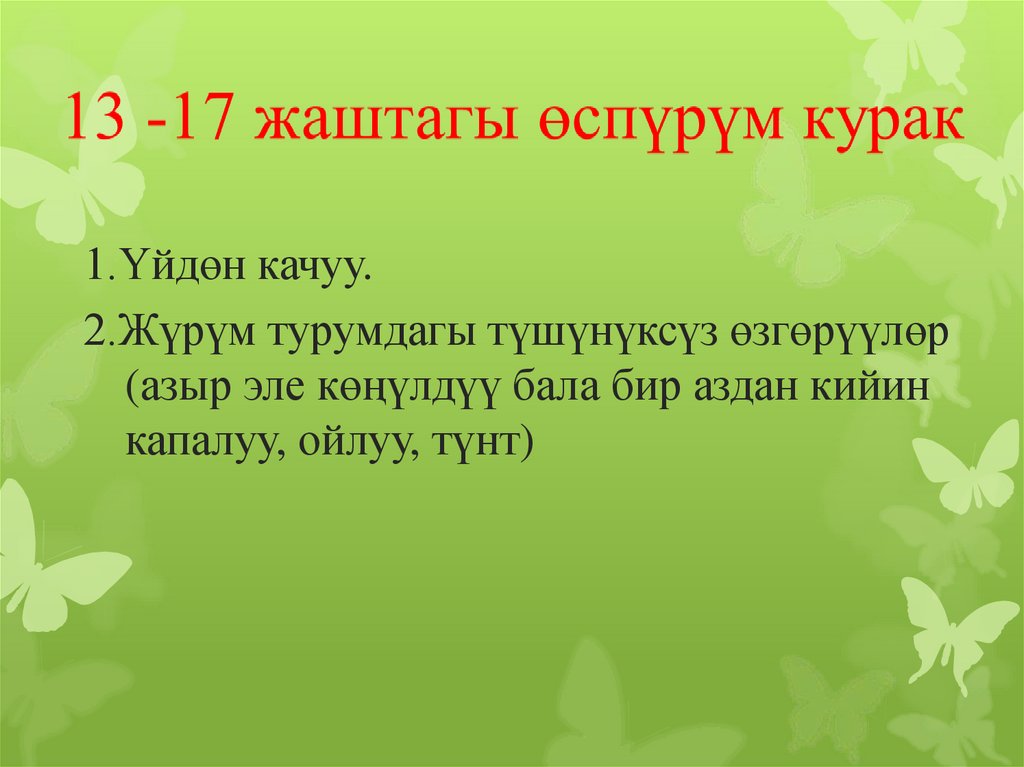 13 -17 жаштагы өспүрүм курак

1.Үйдөн качуу.

2.Жүрүм турумдагы түшүнүксүз өзгөрүүлөр (азыр эле көңүлдүү бала бир аздан кийин капалуу, ойлуу, түнт)